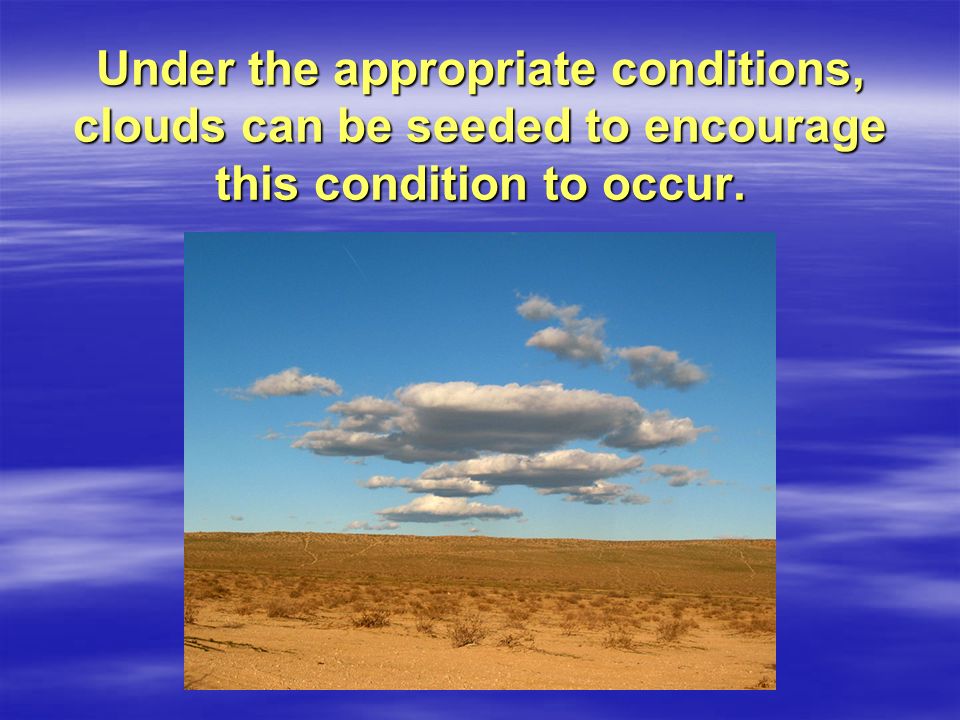 Under the appropriate conditions, clouds can be seeded to encourage this condition to occur.